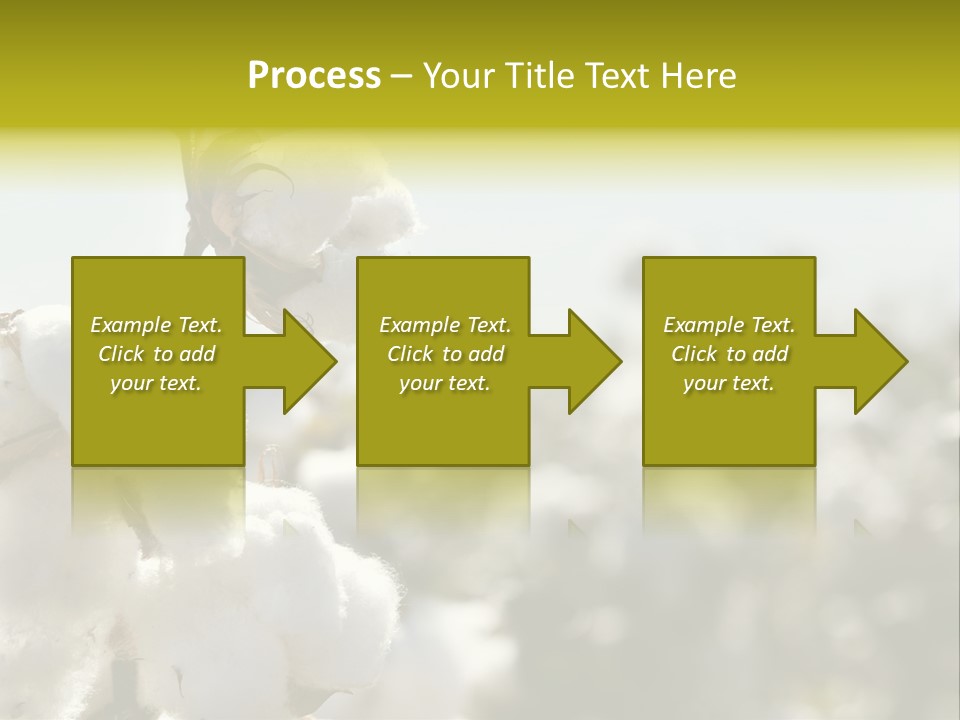 Process – Your Title Text Here

Example Text. Click to add your text.

Example Text. Click to add your text.

Example Text. Click to add your text.